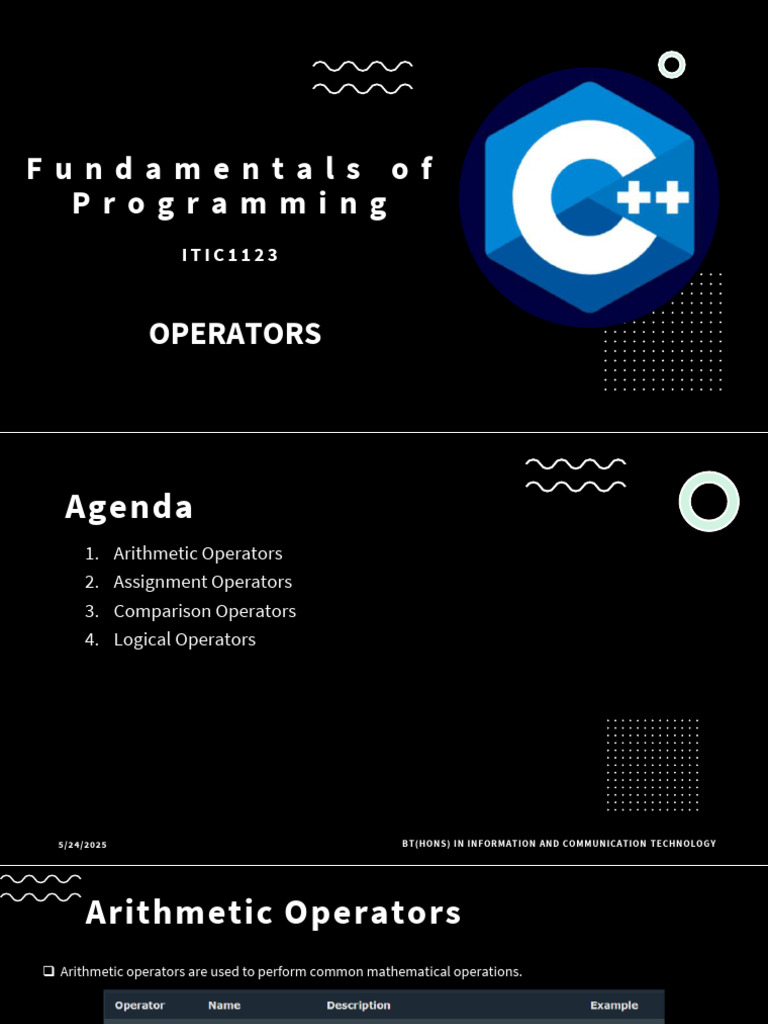 Fundamentals of Programming

ITIC1123

OPERATORS

C++

Agenda

1. Arithmetic Operators
2. Assignment Operators
3. Comparison Operators
4. Logical Operators

5/24/2025

BT(HONS) IN INFORMATION AND COMMUNICATION TECHNOLOGY

Arithmetic Operators

❑ Arithmetic operators are used to perform common mathematical operations.

| Operator | Name | Description | Example |
|---|---|---|---|